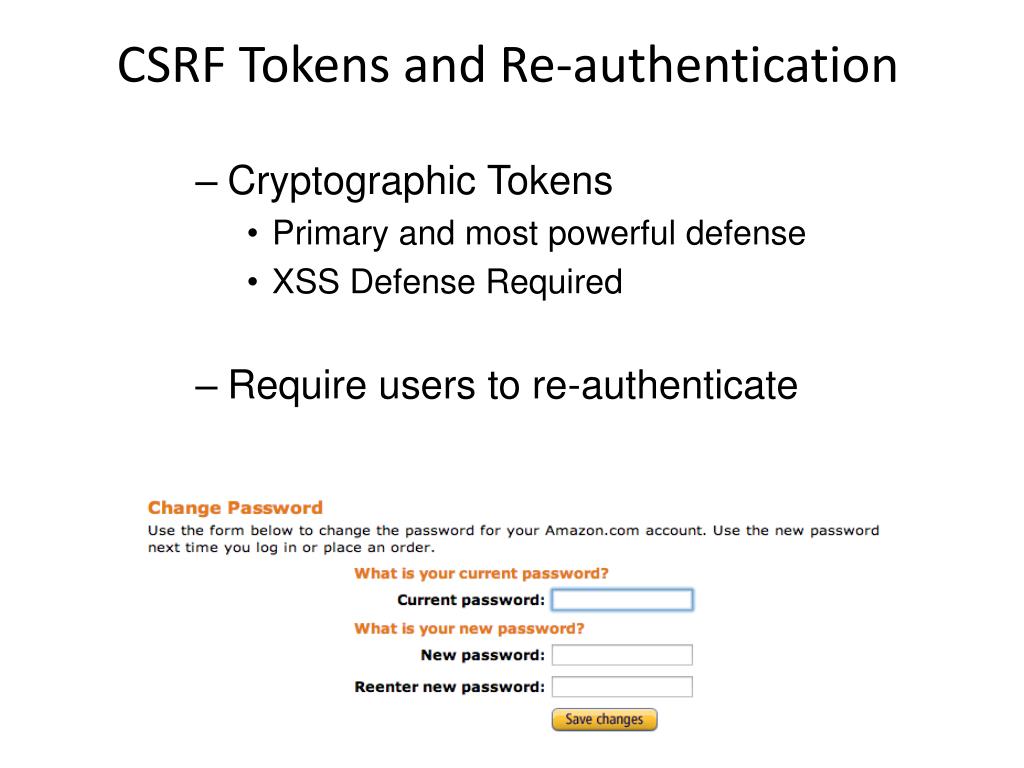 CSRF Tokens and Re-authentication

– Cryptographic Tokens
• Primary and most powerful defense
• XSS Defense Required

– Require users to re-authenticate

Change Password
Use the form below to change the password for your Amazon.com account. Use the new password next time you log in or place an order.

What is your current password?
Current password:

What is your new password?
New password:
Reenter new password:

Save changes